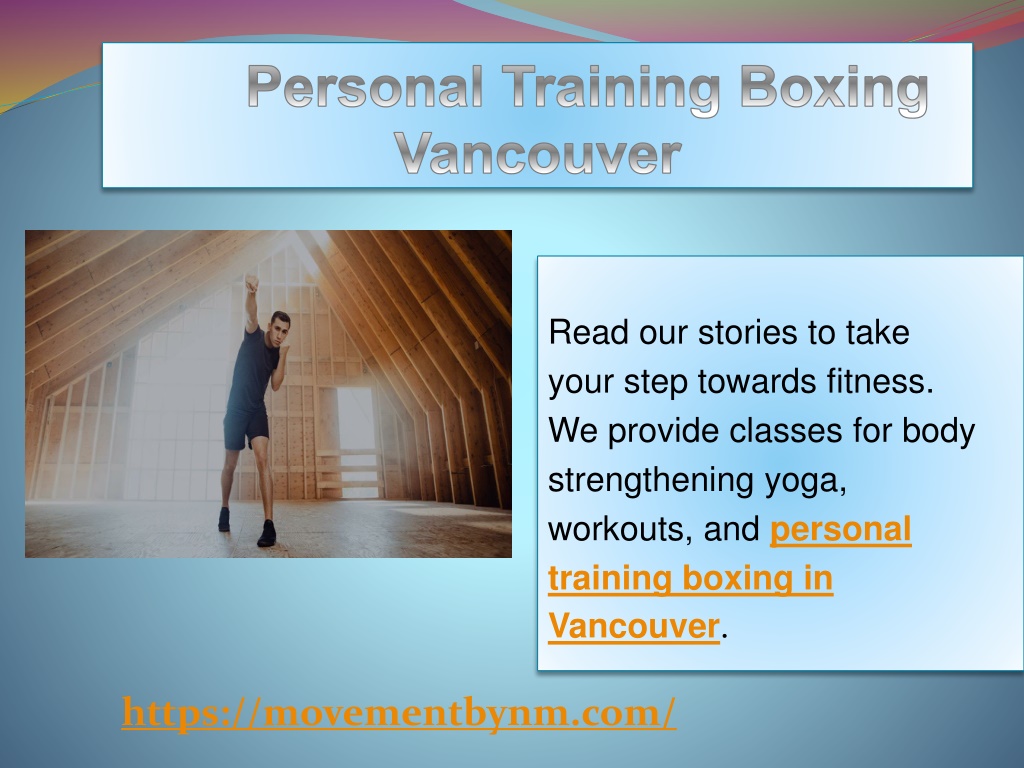 Personal Training Boxing Vancouver

Read our stories to take your step towards fitness. We provide classes for body strengthening yoga, workouts, and personal training boxing in Vancouver.

https://movementbynm.com/